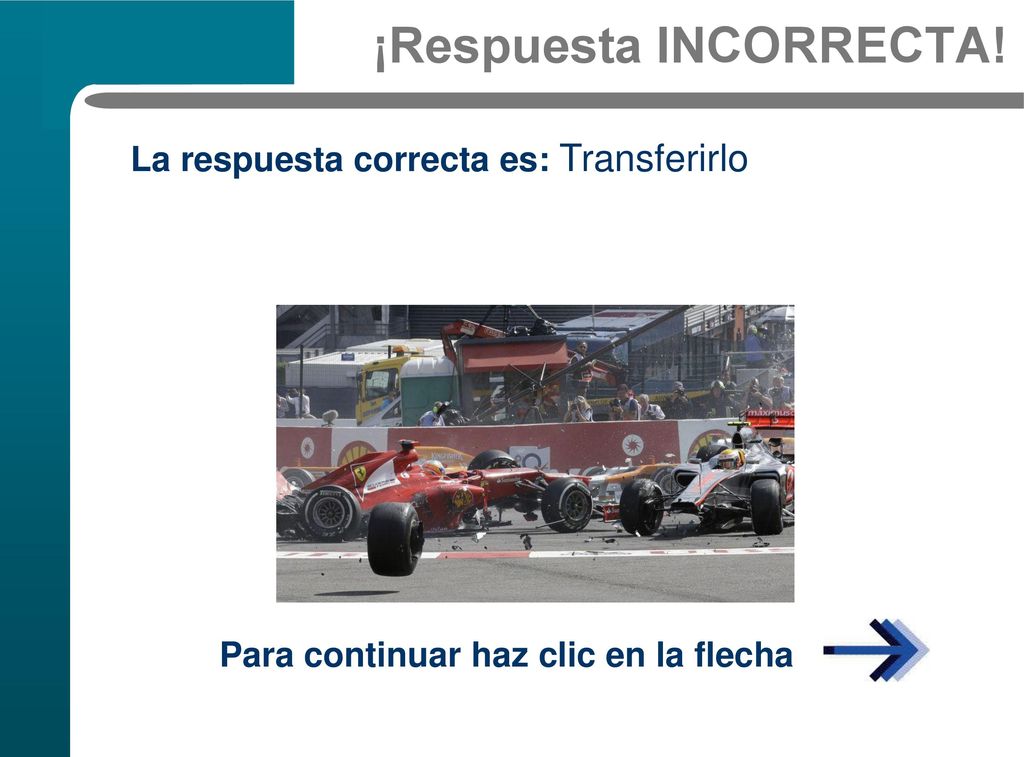 ¡Respuesta INCORRECTA!

La respuesta correcta es: Transferirlo

Para continuar haz clic en la flecha